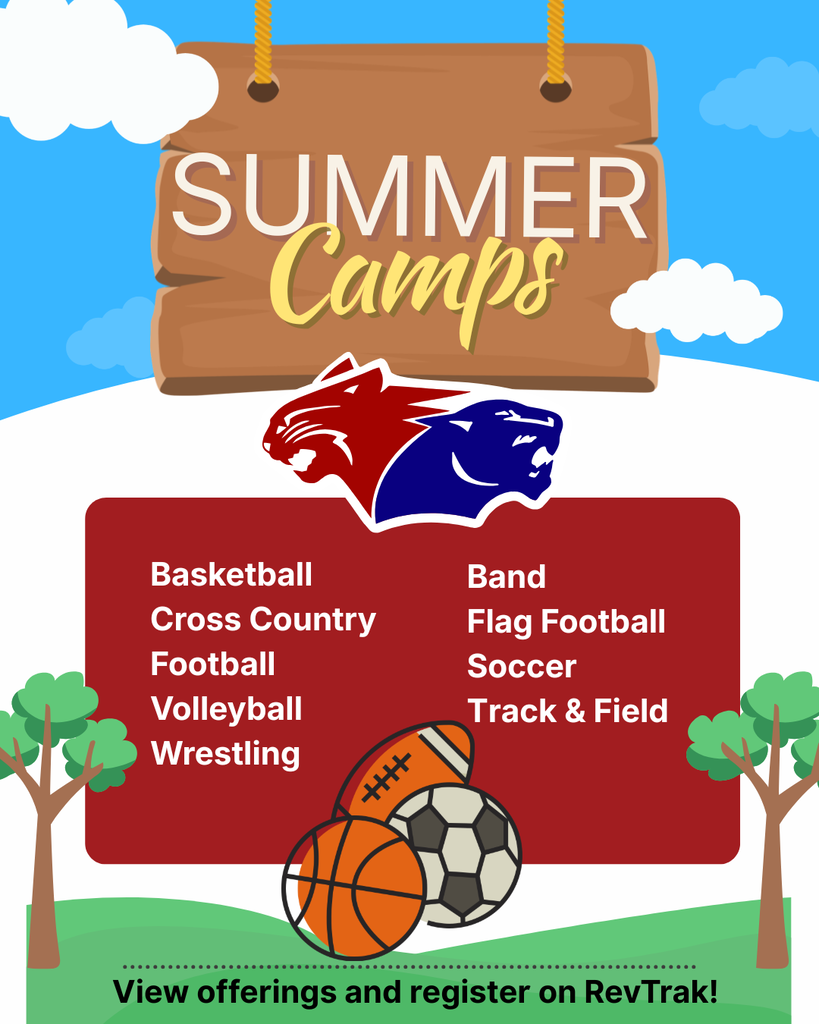 SUMMER Camps

Basketball
Cross Country
Football
Volleyball
Wrestling

Band
Flag Football
Soccer
Track & Field

View offerings and register on RevTrak!